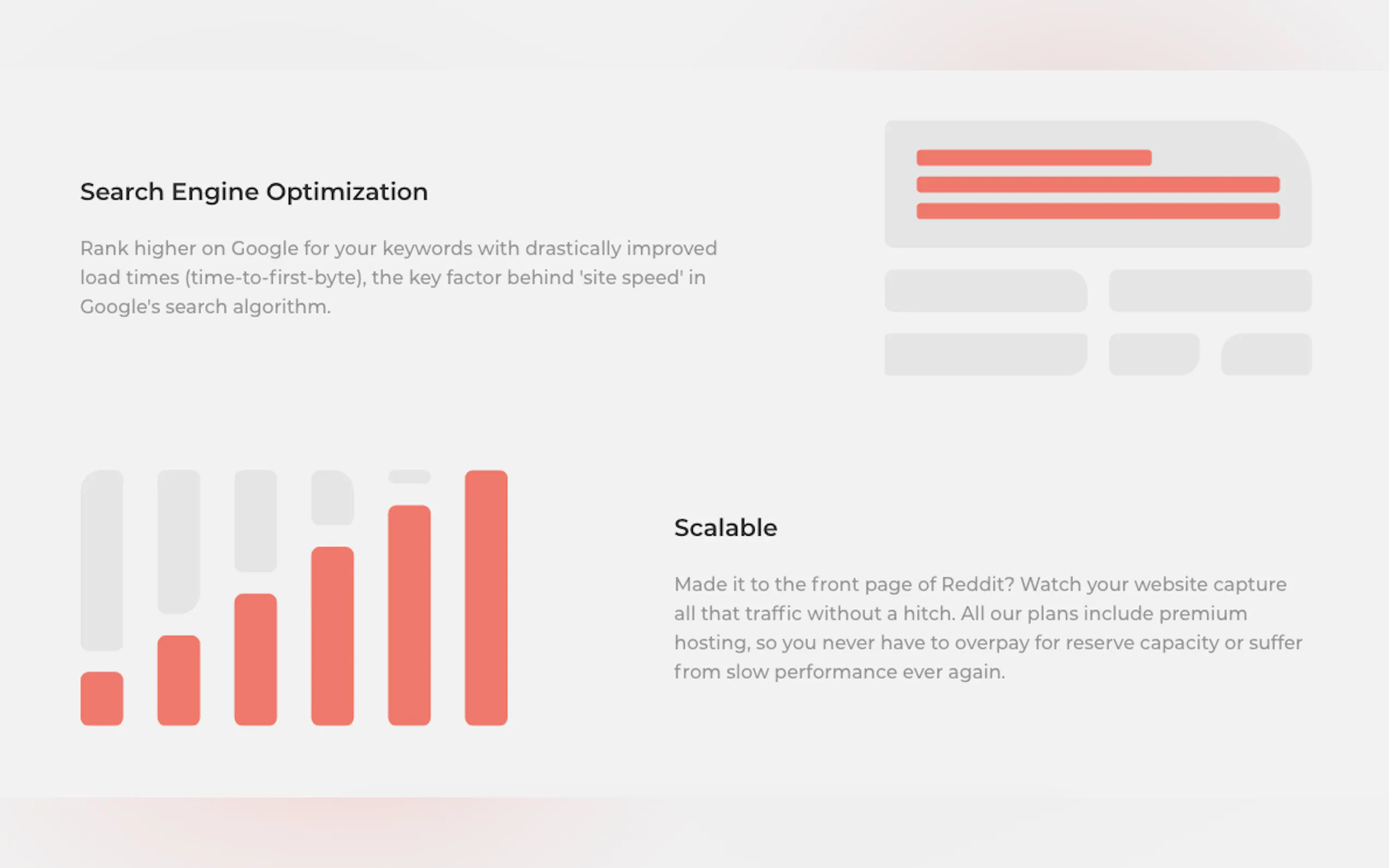 Search Engine Optimization

Rank higher on Google for your keywords with drastically improved load times (time-to-first-byte), the key factor behind 'site speed' in Google's search algorithm.

Scalable

Made it to the front page of Reddit? Watch your website capture all that traffic without a hitch. All our plans include premium hosting, so you never have to overpay for reserve capacity or suffer from slow performance ever again.